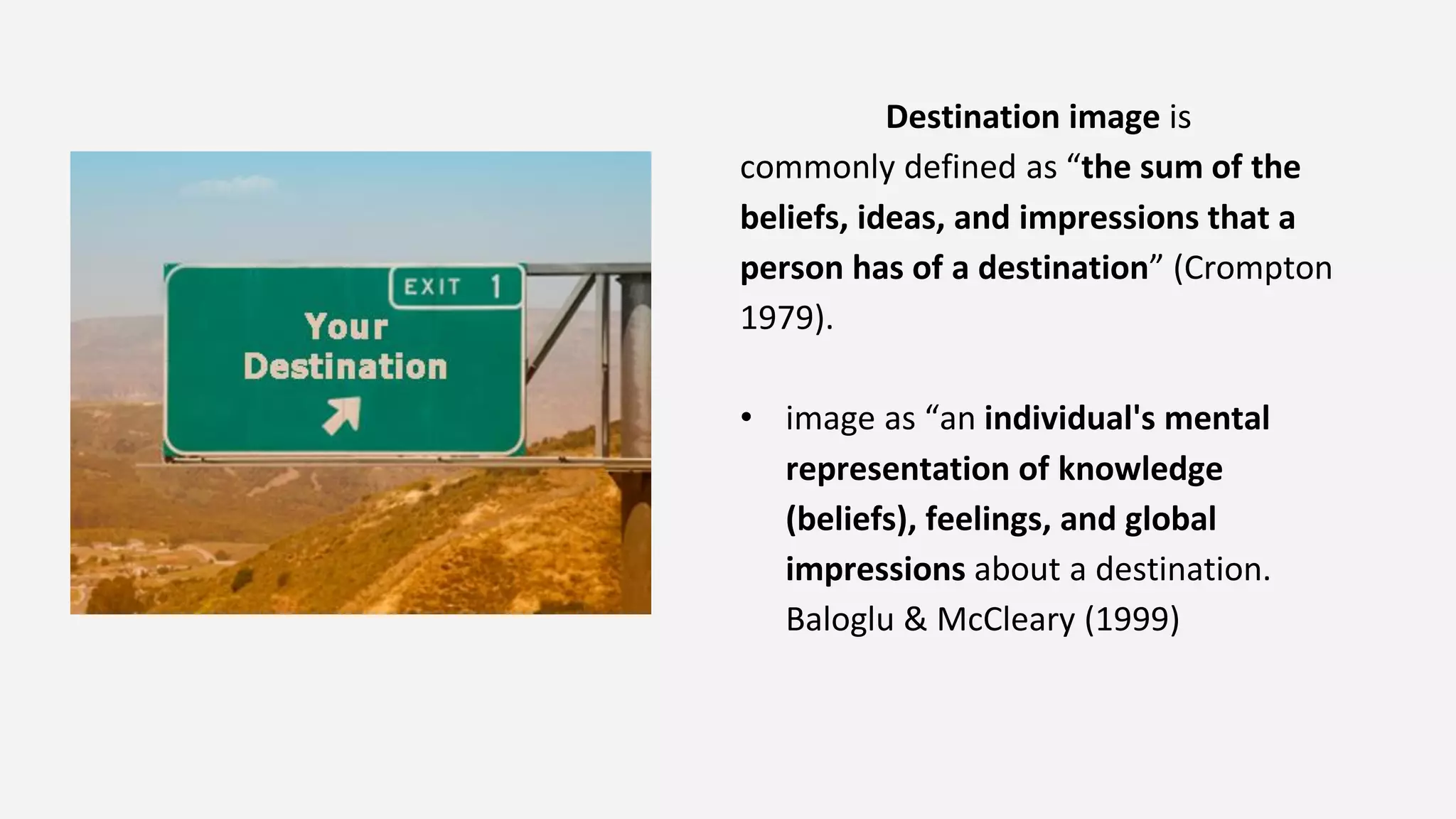 EXIT 1
Your Destination

Destination image is commonly defined as “the sum of the beliefs, ideas, and impressions that a person has of a destination” (Crompton 1979).

• image as “an individual's mental representation of knowledge (beliefs), feelings, and global impressions about a destination. Baloglu & McCleary (1999)